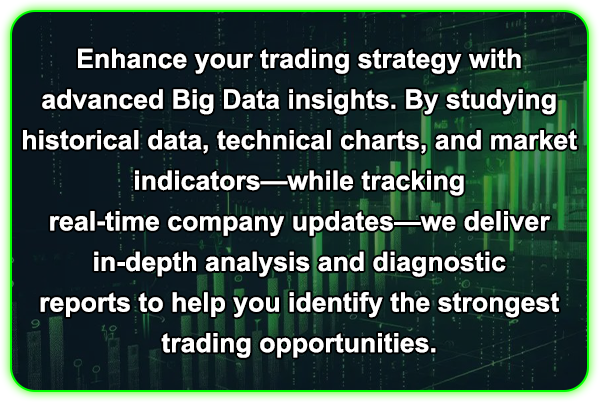 Enhance your trading strategy with advanced Big Data insights. By studying historical data, technical charts, and market indicators—while tracking real-time company updates—we deliver in-depth analysis and diagnostic reports to help you identify the strongest trading opportunities.